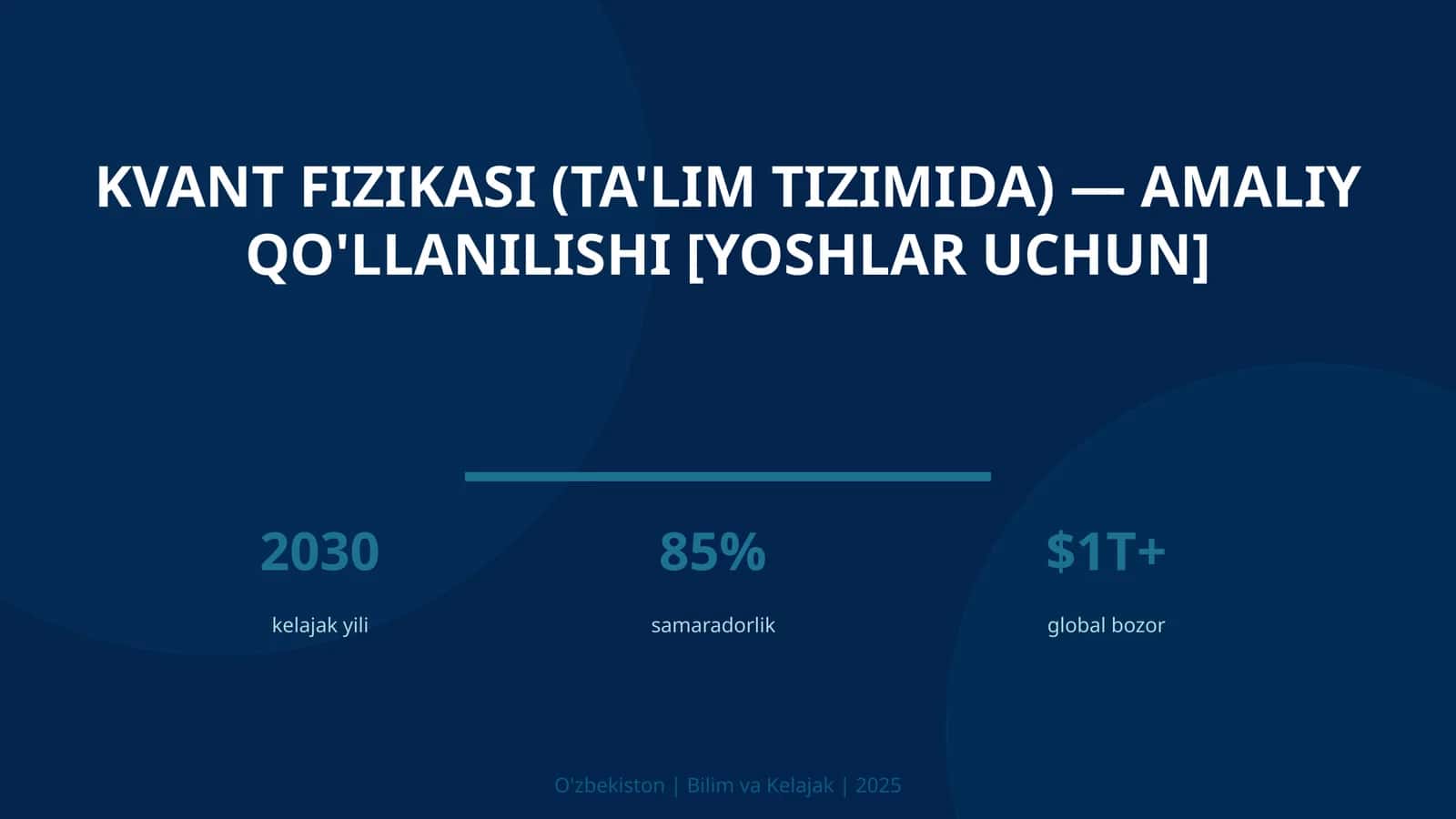 KVANT FIZIKASI (TA'LIM TIZIMIDA) — AMALIY QO'LLANILISHI [YOSHLAR UCHUN]

2030
kelajak yili

85%
samaradorlik

$1T+
global bozor

O'zbekiston | Bilim va Kelajak | 2025